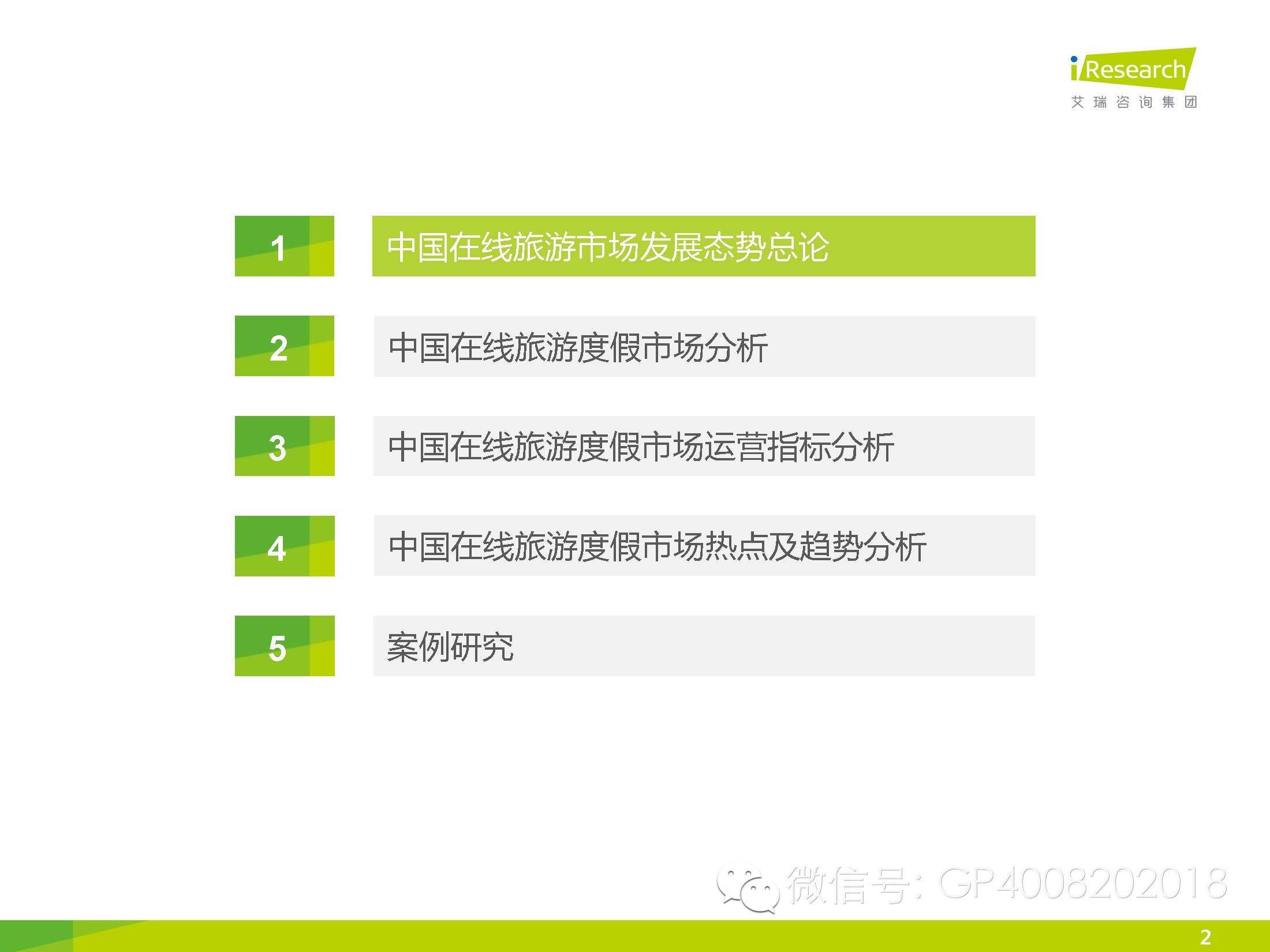 iResearch
艾瑞咨询集团

1 中国在线旅游市场发展态势总论

2 中国在线旅游度假市场分析

3 中国在线旅游度假市场运营指标分析

4 中国在线旅游度假市场热点及趋势分析

5 案例研究

微信号: GP4008202018

2